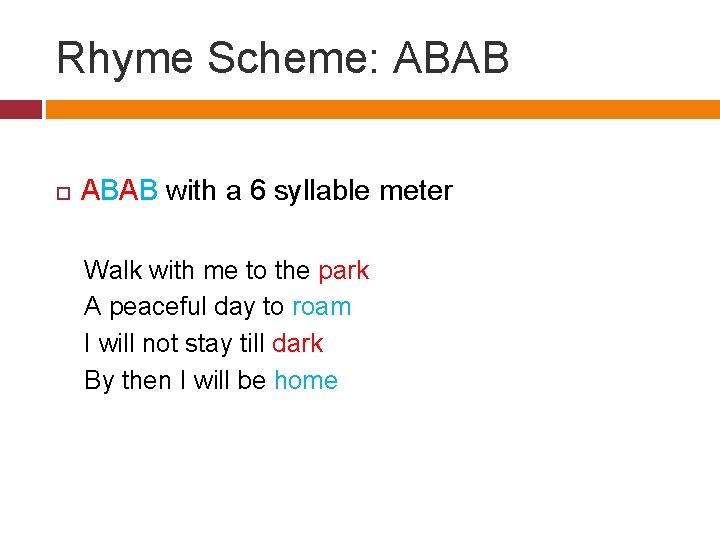 Rhyme Scheme: ABAB

ABAB with a 6 syllable meter

Walk with me to the park
A peaceful day to roam
I will not stay till dark
By then I will be home